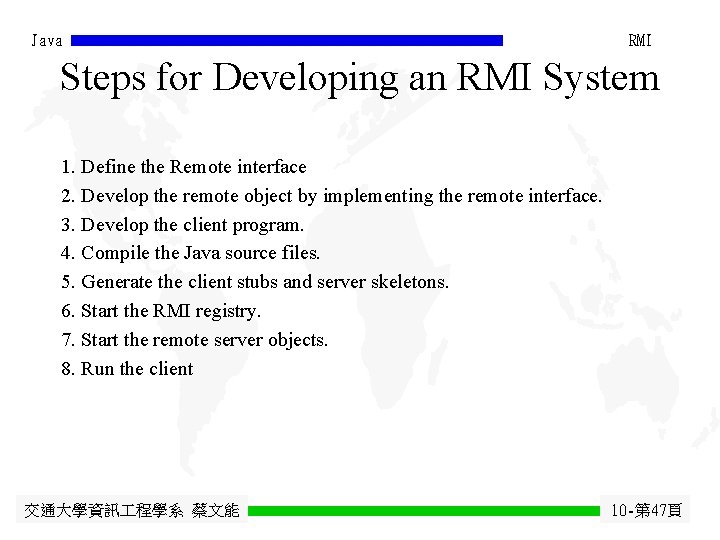 Java

RMI

Steps for Developing an RMI System

1. Define the Remote interface
2. Develop the remote object by implementing the remote interface.
3. Develop the client program.
4. Compile the Java source files.
5. Generate the client stubs and server skeletons.
6. Start the RMI registry.
7. Start the remote server objects.
8. Run the client

交通大學資訊工程學系 蔡文能

10-第47頁